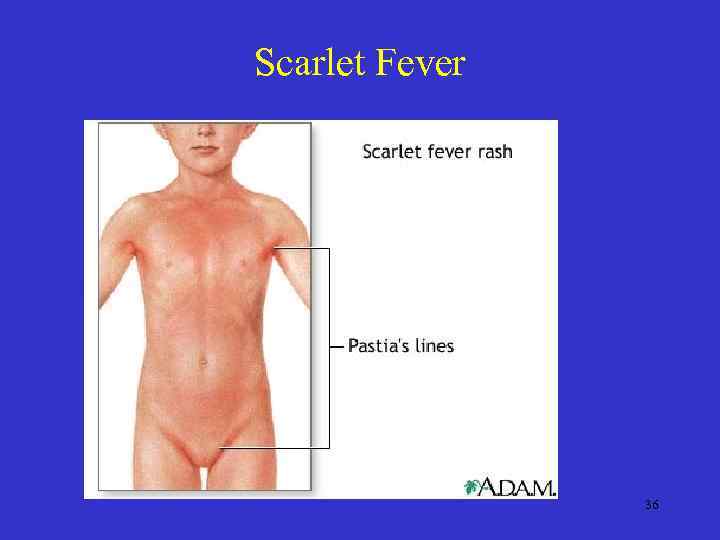 Scarlet Fever

Scarlet fever rash

Pastia's lines

A.D.A.M.

36